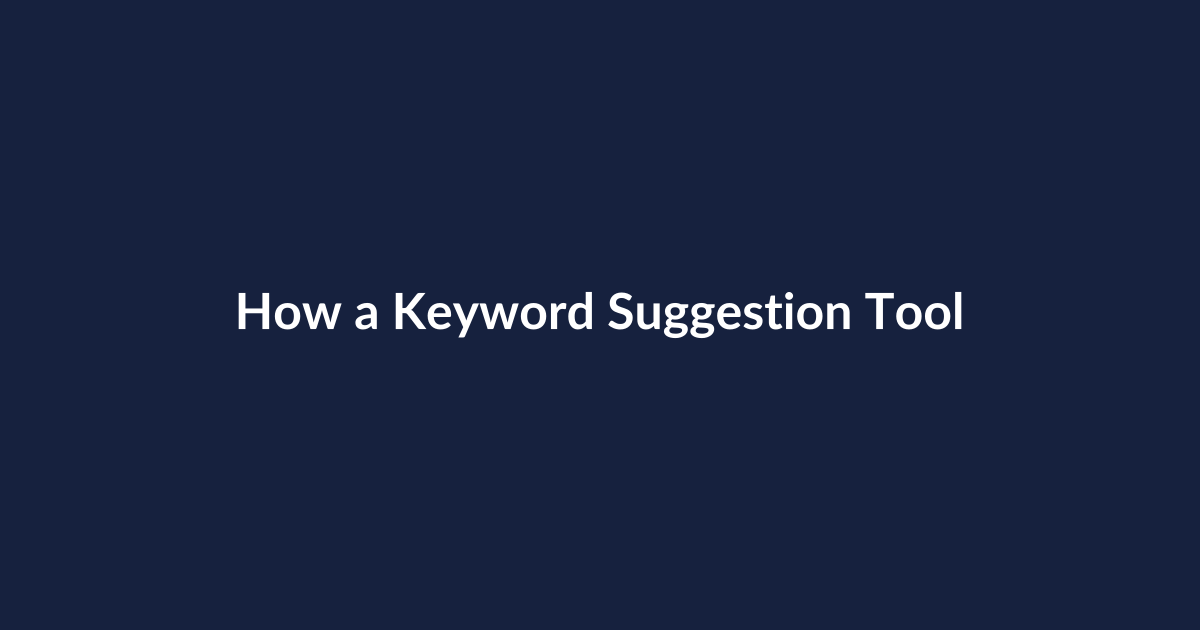 How a Keyword Suggestion Tool